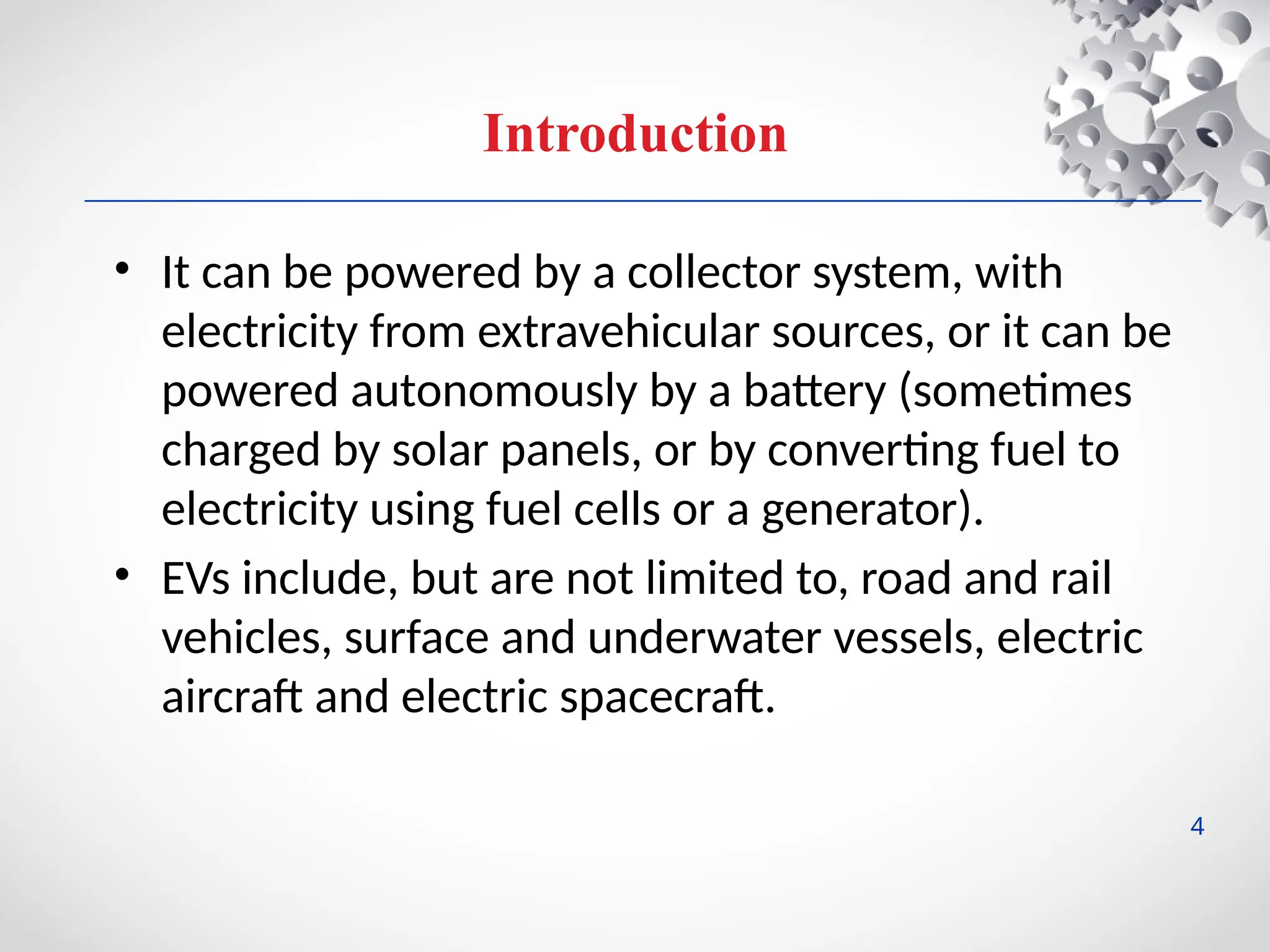 Introduction

• It can be powered by a collector system, with electricity from extravehicular sources, or it can be powered autonomously by a battery (sometimes charged by solar panels, or by converting fuel to electricity using fuel cells or a generator).

• EVs include, but are not limited to, road and rail vehicles, surface and underwater vessels, electric aircraft and electric spacecraft.

4